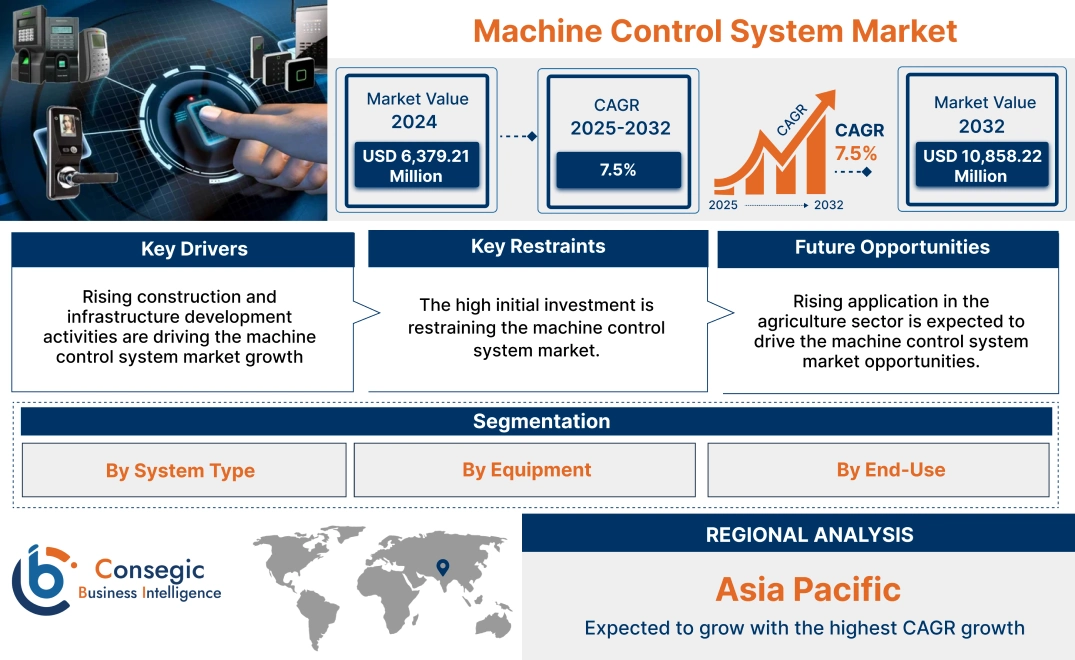 Machine Control System Market

Market Value 2024

USD 6,379.21 Million

CAGR 2025-2032

7.5%

CAGR

CAGR 7.5%

2025 2032

Market Value 2032

USD 10,858.22 Million

Key Drivers

Rising construction and infrastructure development activities are driving the machine control system market growth

Key Restraints

The high initial investment is restraining the machine control system market.

Future Opportunities

Rising application in the agriculture sector is expected to drive the machine control system market opportunities.

Segmentation

By System Type

By Equipment

By End-Use

Consegic Business Intelligence

REGIONAL ANALYSIS

Asia Pacific

Expected to grow with the highest CAGR growth